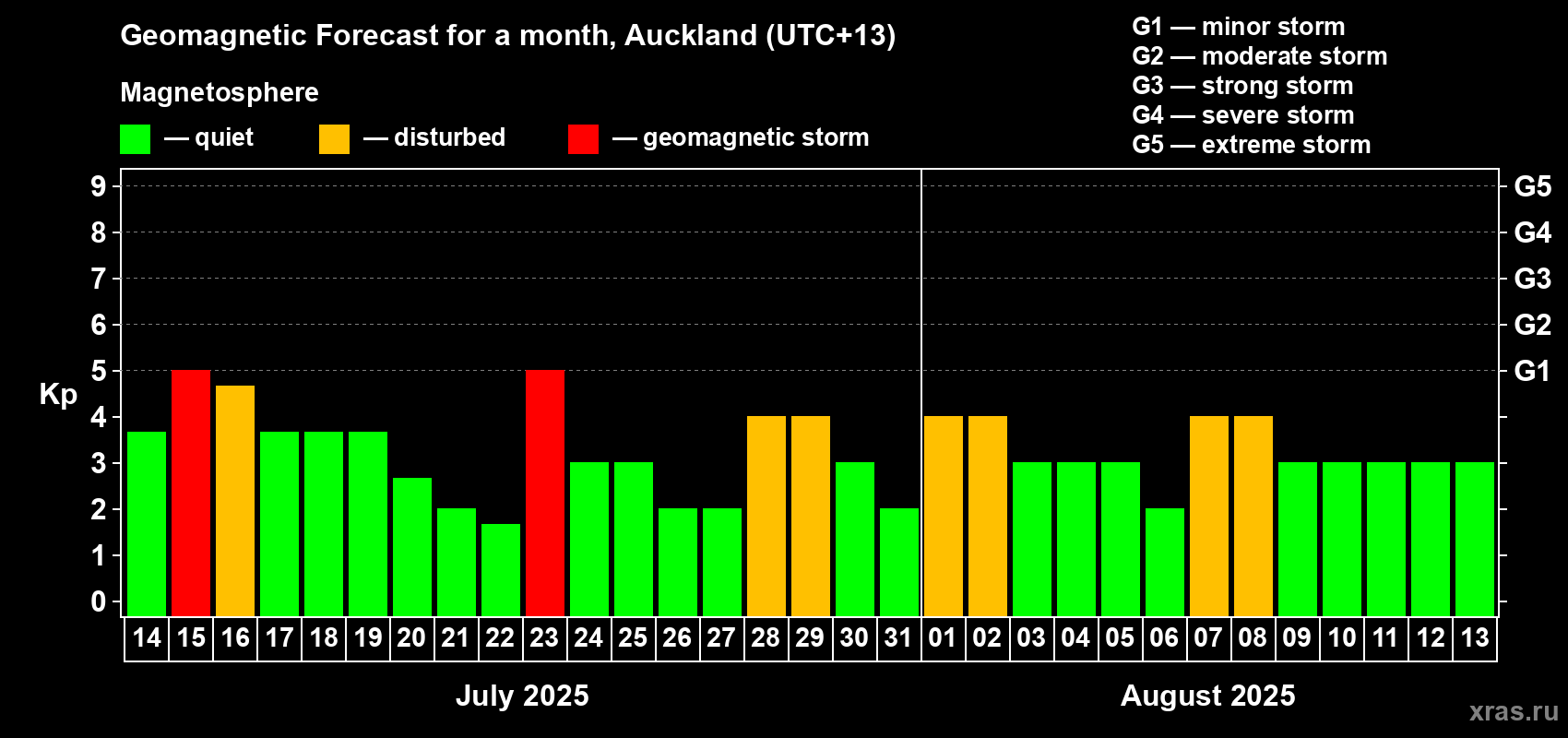 Geomagnetic Forecast for a month, Auckland (UTC+13)

Magnetosphere

— quiet — disturbed — geomagnetic storm

G1 — minor storm
G2 — moderate storm
G3 — strong storm
G4 — severe storm
G5 — extreme storm

Kp

9
8
7
6
5
4
3
2
1
0

G5
G4
G3
G2
G1

14 15 16 17 18 19 20 21 22 23 24 25 26 27 28 29 30 31 01 02 03 04 05 06 07 08 09 10 11 12 13

July 2025

August 2025

xras.ru